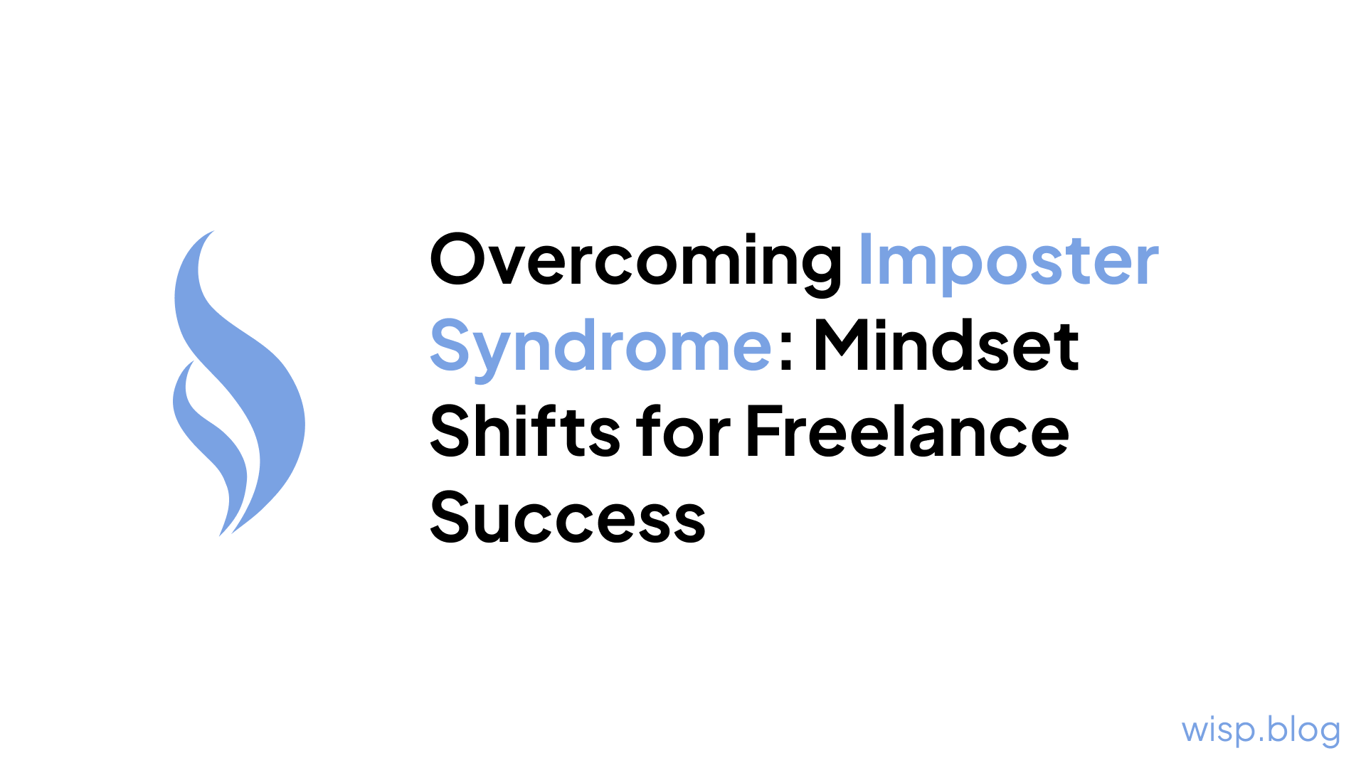 Overcoming Imposter Syndrome: Mindset Shifts for Freelance Success

wisp.blog